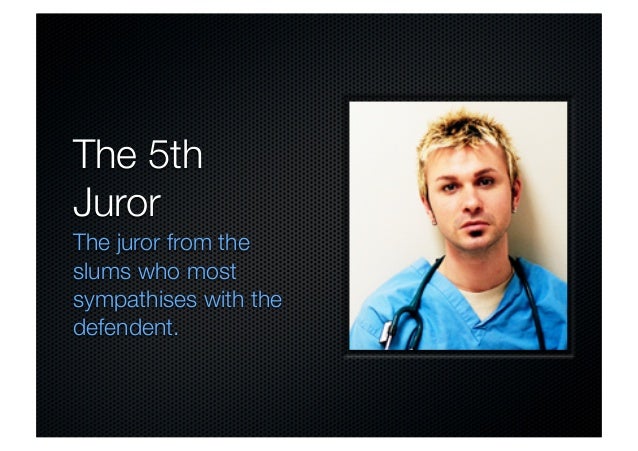 The 5th Juror

The juror from the slums who most sympathises with the defendent.